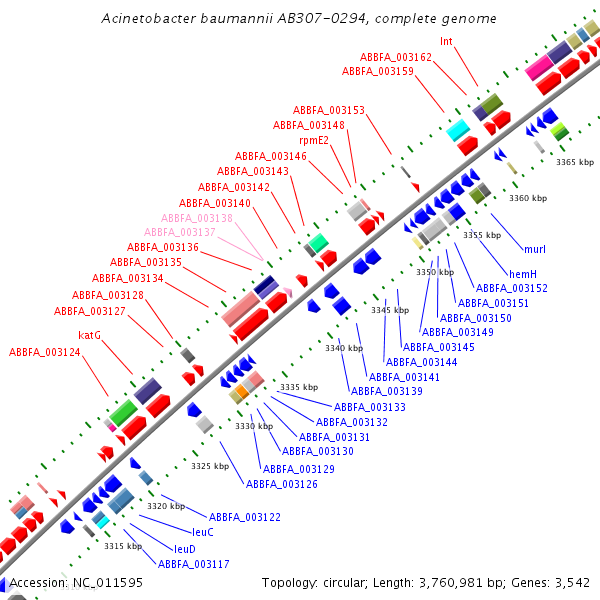 Acinetobacter baumannii AB307-0294, complete genome

Int
ABBFA_003162
ABBFA_003159
ABBFA_003153
ABBFA_003148
rpmE2
ABBFA_003146
ABBFA_003143
ABBFA_003142
ABBFA_003140
ABBFA_003138
ABBFA_003137
ABBFA_003136
ABBFA_003135
ABBFA_003134
ABBFA_003128
ABBFA_003127
katG
ABBFA_003124

3365 kbp
3360 kbp
3355 kbp
3350 kbp
3345 kbp
3340 kbp
3335 kbp
3330 kbp
3325 kbp
3320 kbp
3315 kbp

murI
hemH
ABBFA_003152
ABBFA_003151
ABBFA_003150
ABBFA_003149
ABBFA_003145
ABBFA_003144
ABBFA_003141
ABBFA_003139
ABBFA_003133
ABBFA_003132
ABBFA_003131
ABBFA_003130
ABBFA_003129
ABBFA_003126
ABBFA_003122
leuC
leuD
ABBFA_003117

Accession: NC_011595
Topology: circular; Length: 3,760,981 bp; Genes: 3,542